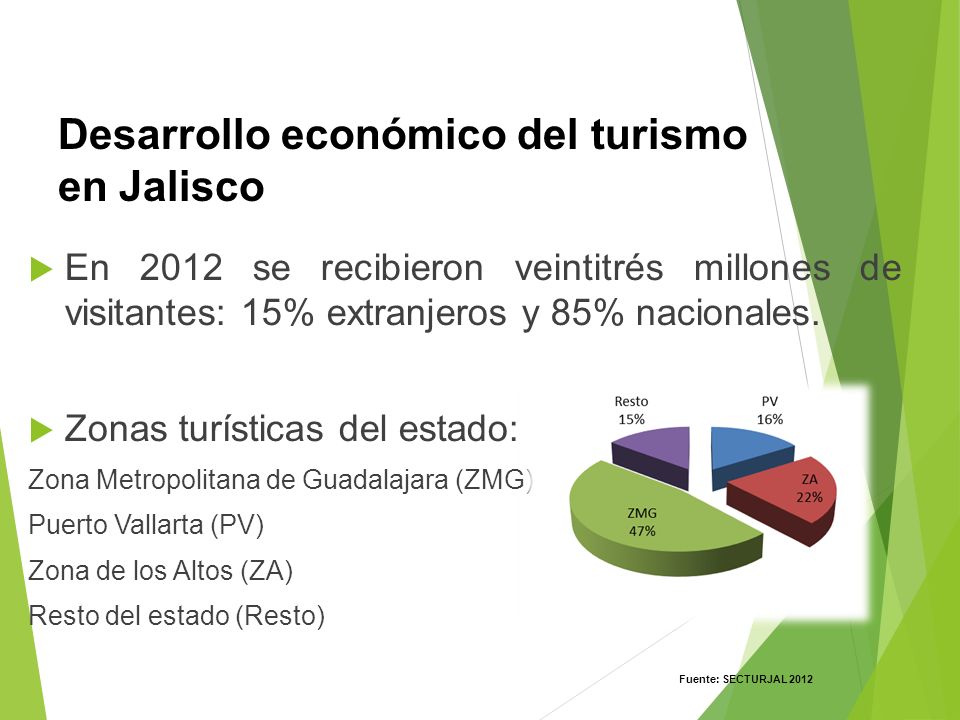 Desarrollo económico del turismo en Jalisco

En 2012 se recibieron veintitrés millones de visitantes: 15% extranjeros y 85% nacionales.

Zonas turísticas del estado:
Zona Metropolitana de Guadalajara (ZMG)
Puerto Vallarta (PV)
Zona de los Altos (ZA)
Resto del estado (Resto)

Resto 15%
PV 16%
ZA 22%
ZMG 47%

Fuente: SECTURJAL 2012